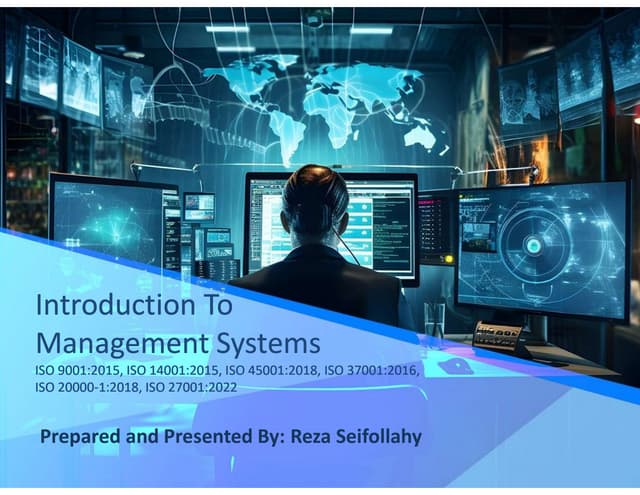 Introduction To Management Systems

ISO 9001:2015, ISO 14001:2015, ISO 45001:2018, ISO 37001:2016, ISO 20000-1:2018, ISO 27001:2022

Prepared and Presented By: Reza Seifollahy